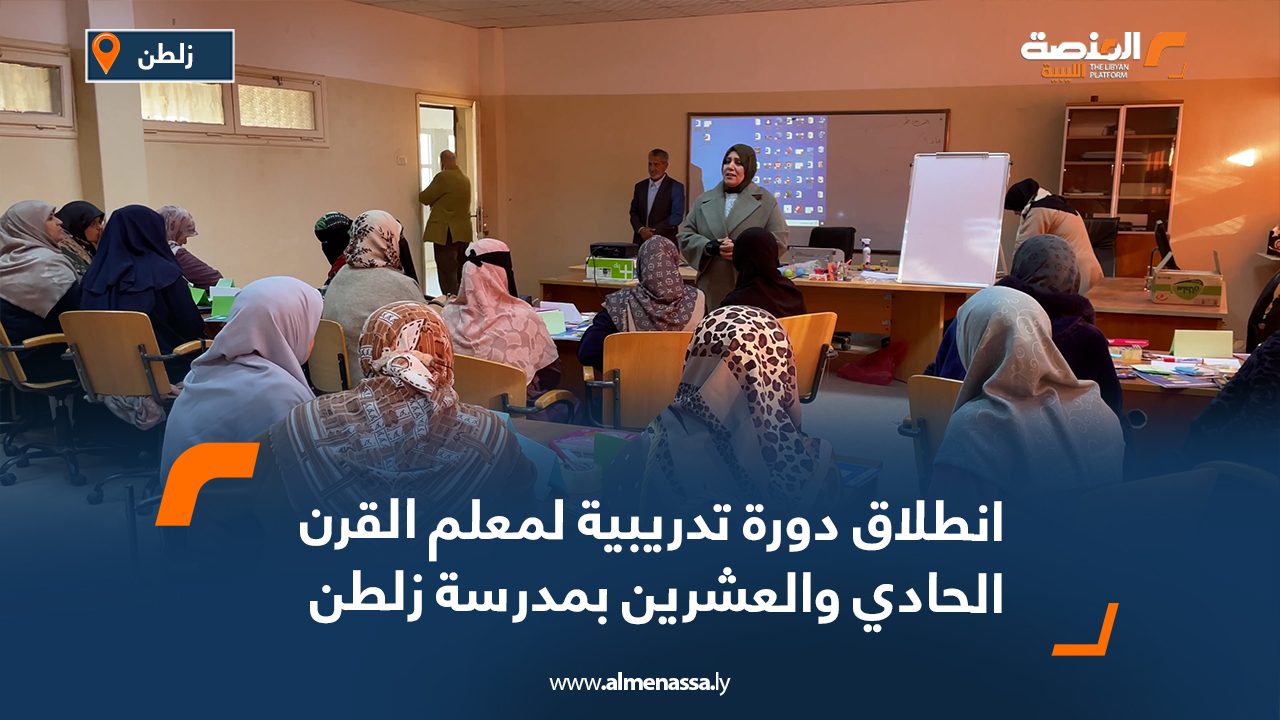 زلطن

المنصة الليبية
THE LIBYAN PLATFORM

انطلاق دورة تدريبية لمعلم القرن الحادي والعشرين بمدرسة زلطن

www.almenassa.ly